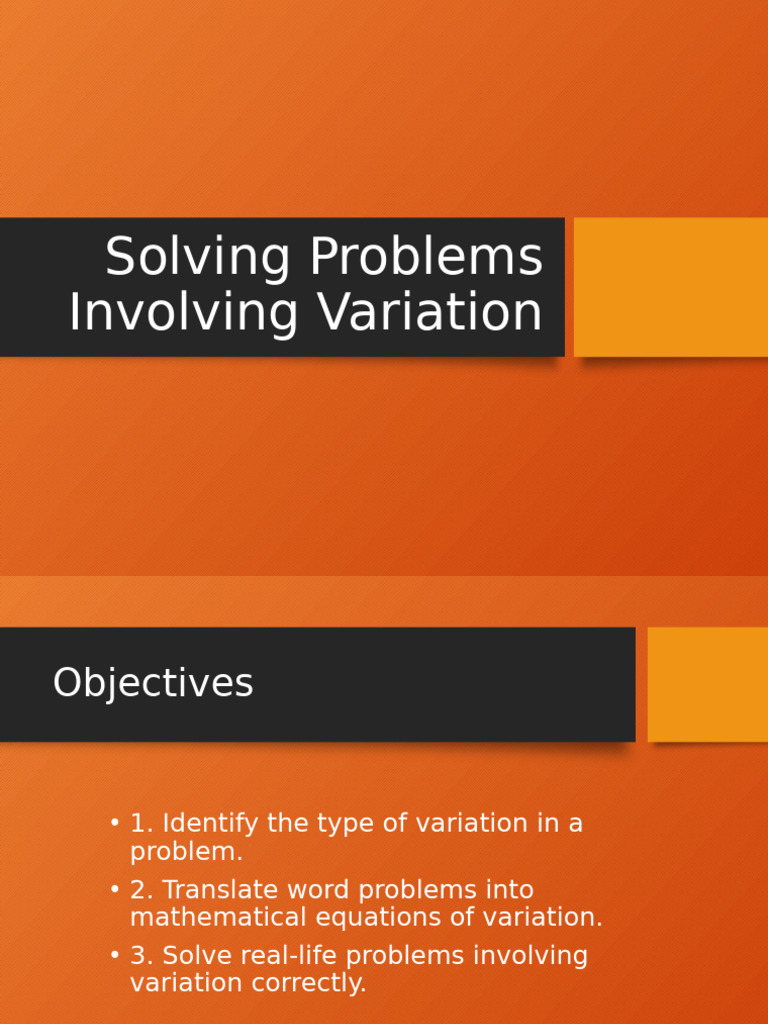 Solving Problems Involving Variation

Objectives

• 1. Identify the type of variation in a problem.
• 2. Translate word problems into mathematical equations of variation.
• 3. Solve real-life problems involving variation correctly.